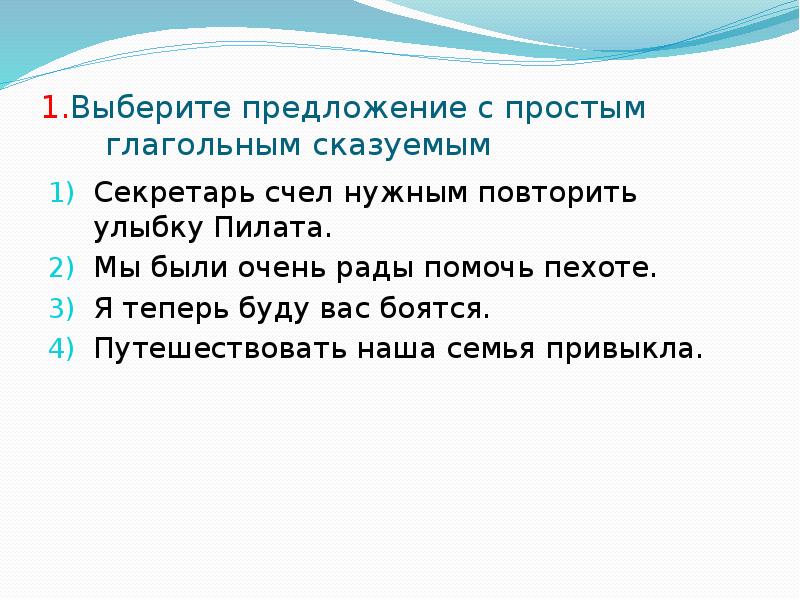 1.Выберите предложение с простым глагольным сказуемым

1) Секретарь счел нужным повторить улыбку Пилата.
2) Мы были очень рады помочь пехоте.
3) Я теперь буду вас боятся.
4) Путешествовать наша семья привыкла.